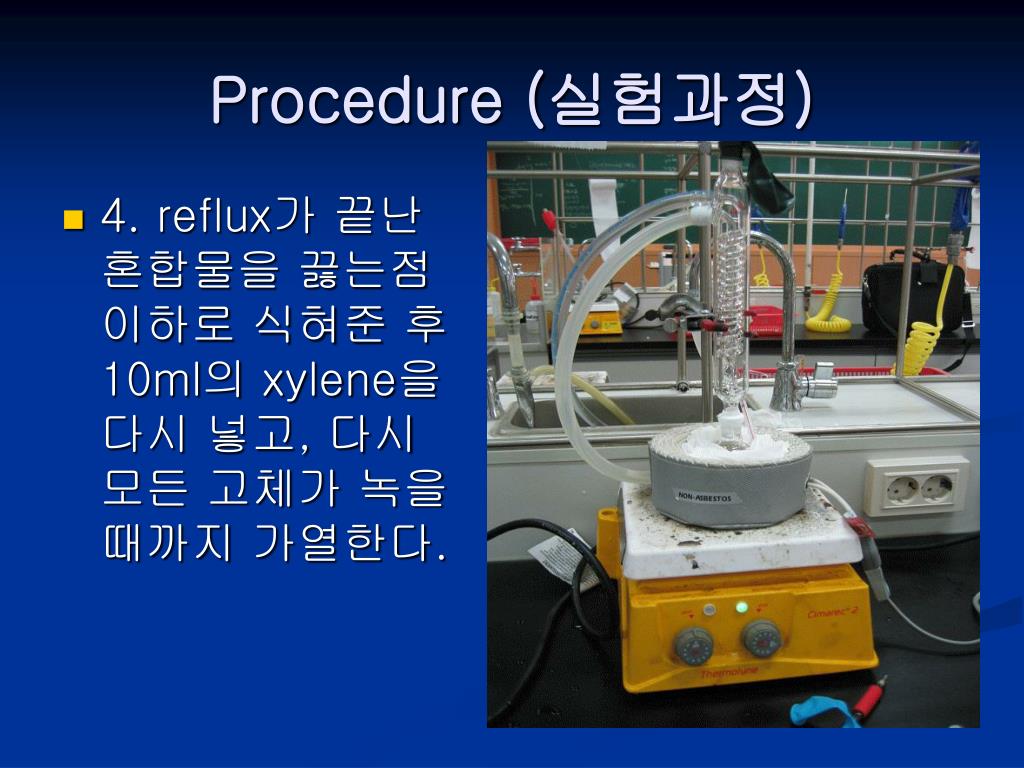 Procedure (실험과정)

4. reflux가 끝난 혼합물을 끓는점 이하로 식혀준 후 10ml의 xylene을 다시 넣고, 다시 모든 고체가 녹을 때까지 가열한다.

NON-ASBESTOS

Cimarec 2

Thermolyne